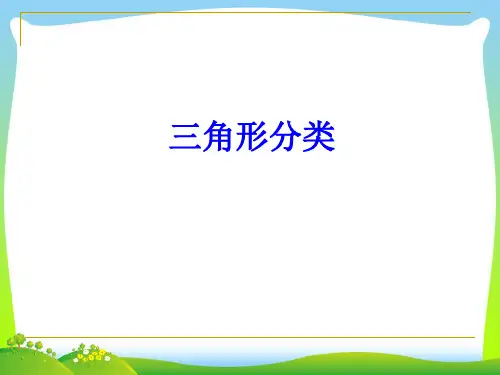 三角形分类